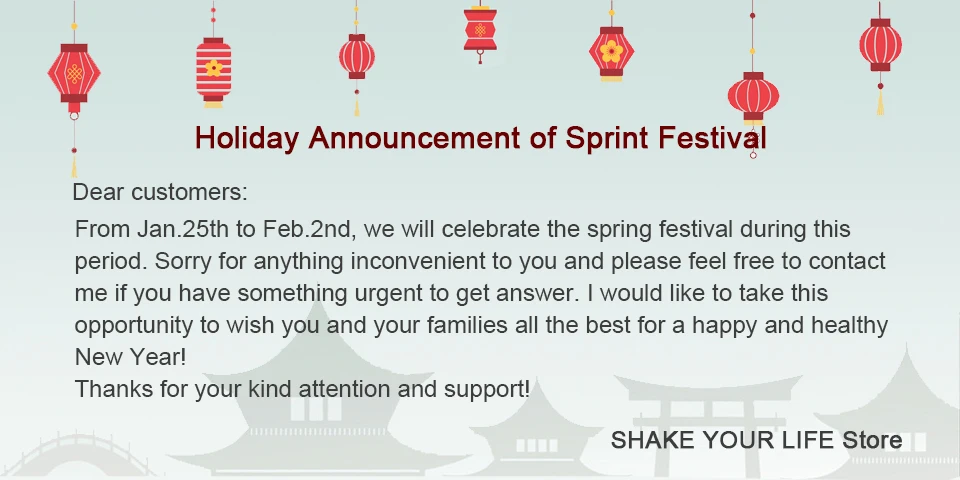 Holiday Announcement of Sprint Festival

Dear customers:

From Jan.25th to Feb.2nd, we will celebrate the spring festival during this period. Sorry for anything inconvenient to you and please feel free to contact me if you have something urgent to get answer. I would like to take this opportunity to wish you and your families all the best for a happy and healthy New Year!
Thanks for your kind attention and support!

SHAKE YOUR LIFE Store